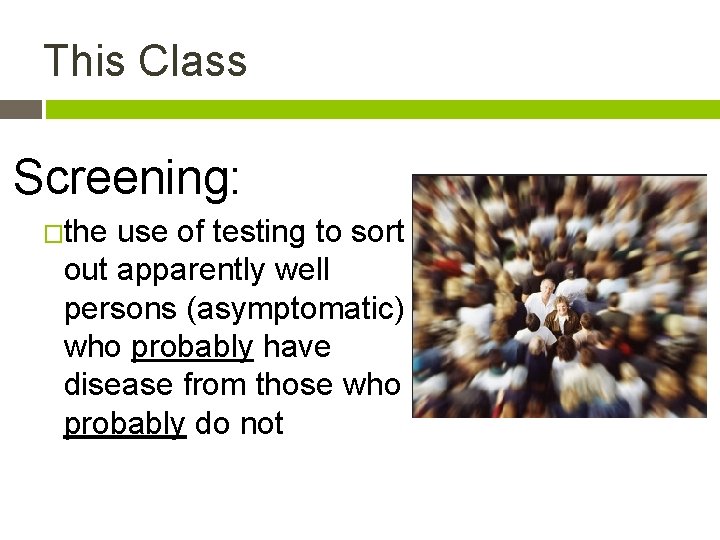 This Class

Screening:

□the use of testing to sort out apparently well persons (asymptomatic) who probably have disease from those who probably do not